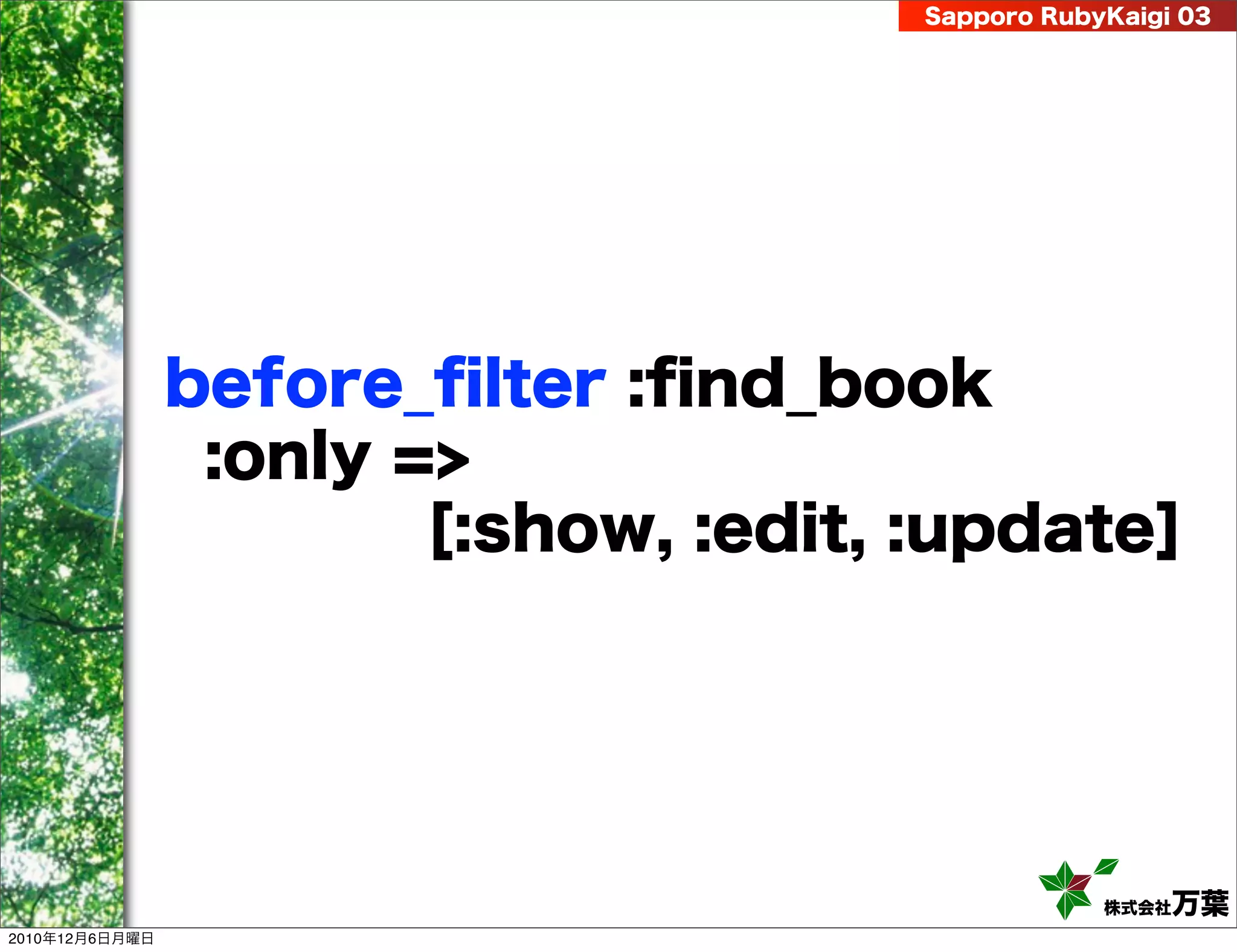 Sapporo RubyKaigi 03

before_filter :find_book
:only =>
[:show, :edit, :update]

株式会社万葉

2010年12月6日月曜日